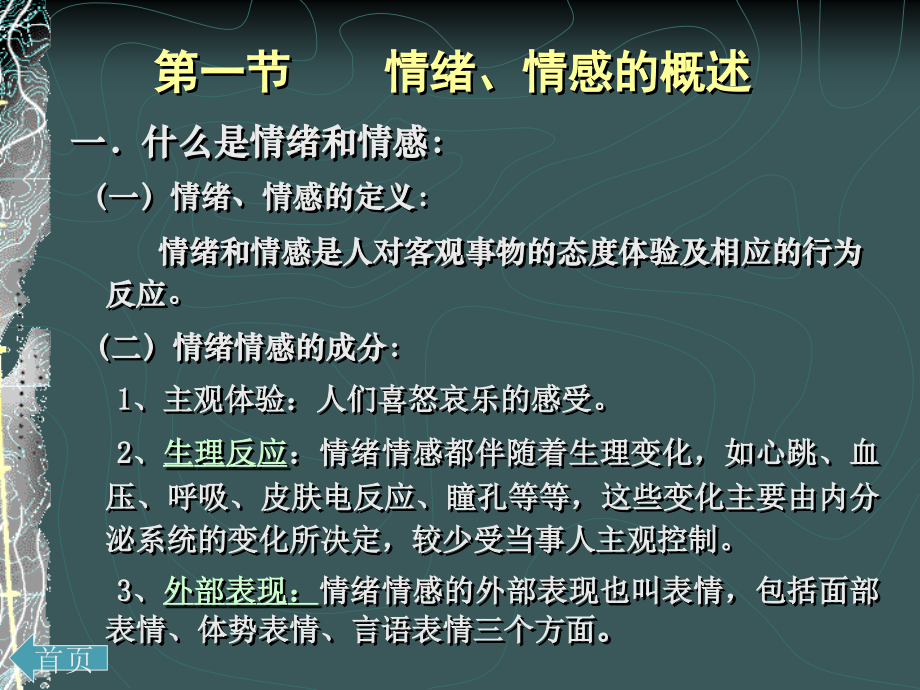 第一节　　情绪、情感的概述

一．什么是情绪和情感：

（一）情绪、情感的定义：

情绪和情感是人对客观事物的态度体验及相应的行为反应。

（二）情绪情感的成分：

1、主观体验：人们喜怒哀乐的感受。

2、生理反应：情绪情感都伴随着生理变化，如心跳、血压、呼吸、皮肤电反应、瞳孔等等，这些变化主要由内分泌系统的变化所决定，较少受当事人主观控制。

3、外部表现：情绪情感的外部表现也叫表情，包括面部表情、体势表情、言语表情三个方面。

首页